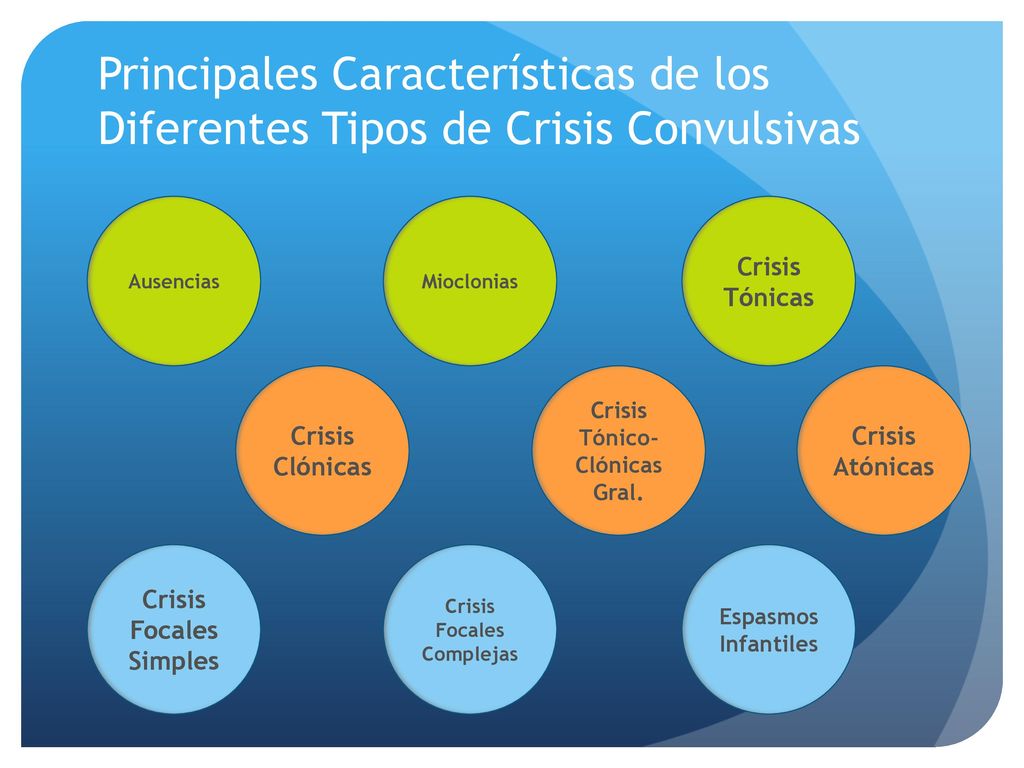 Principales Características de los Diferentes Tipos de Crisis Convulsivas

Ausencias

Mioclonias

Crisis Tónicas

Crisis Clónicas

Crisis Tónico-Clónicas Gral.

Crisis Atónicas

Crisis Focales Simples

Crisis Focales Complejas

Espasmos Infantiles